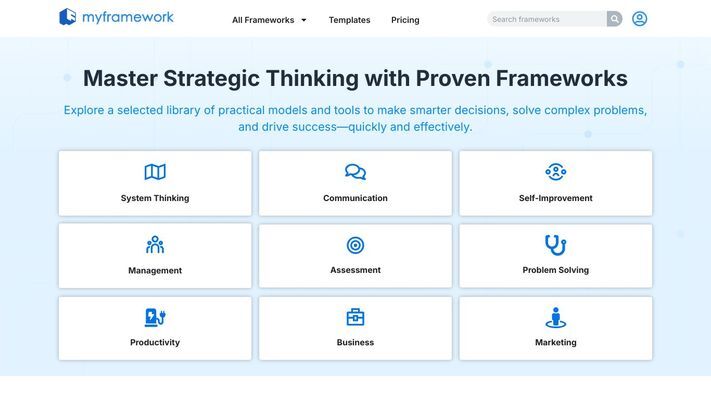 myframework

All Frameworks

Templates

Pricing

Search frameworks

Master Strategic Thinking with Proven Frameworks

Explore a selected library of practical models and tools to make smarter decisions, solve complex problems, and drive success—quickly and effectively.

System Thinking

Communication

Self-Improvement

Management

Assessment

Problem Solving

Productivity

Business

Marketing